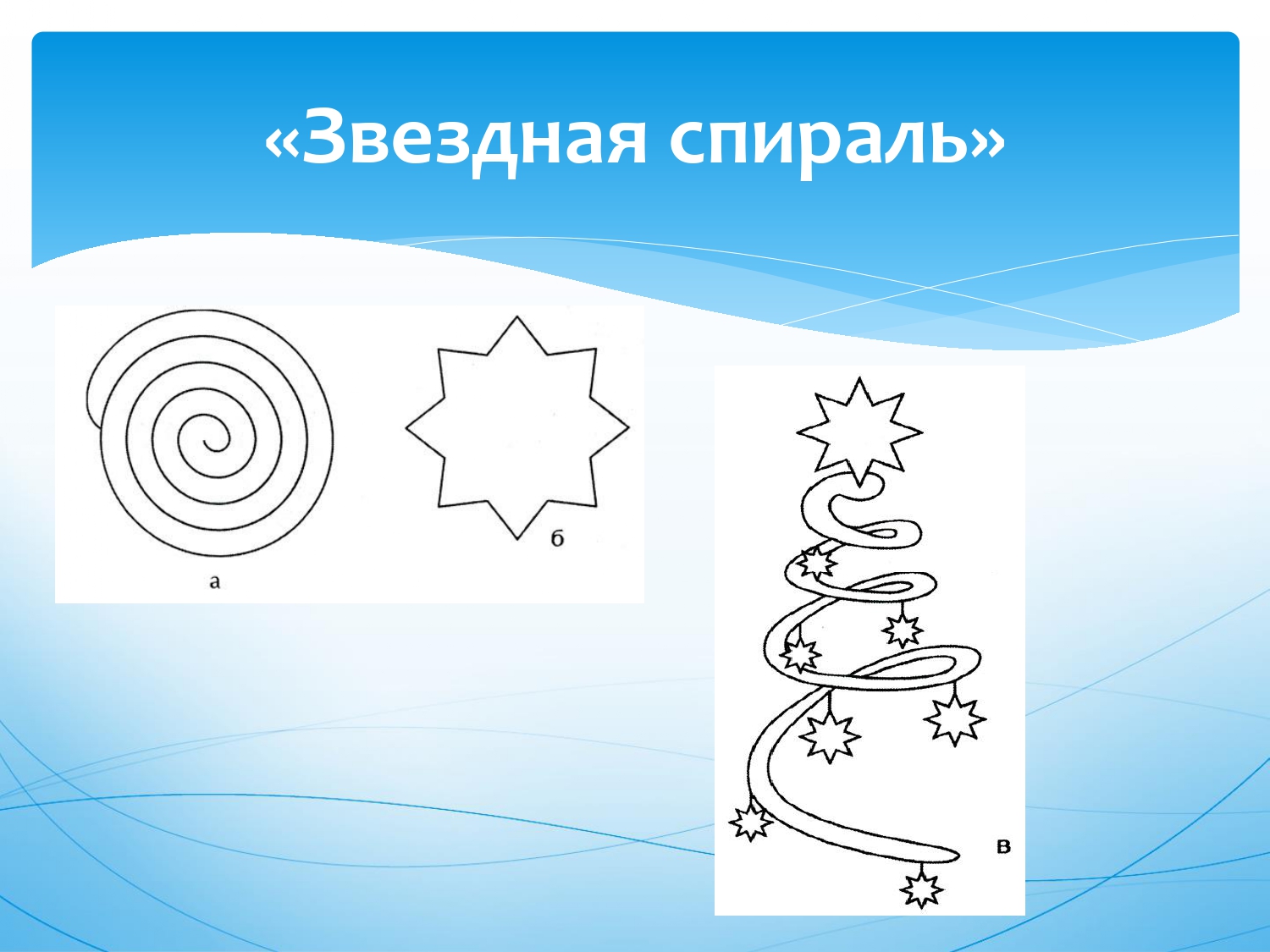 «Звездная спираль»

а

б

в